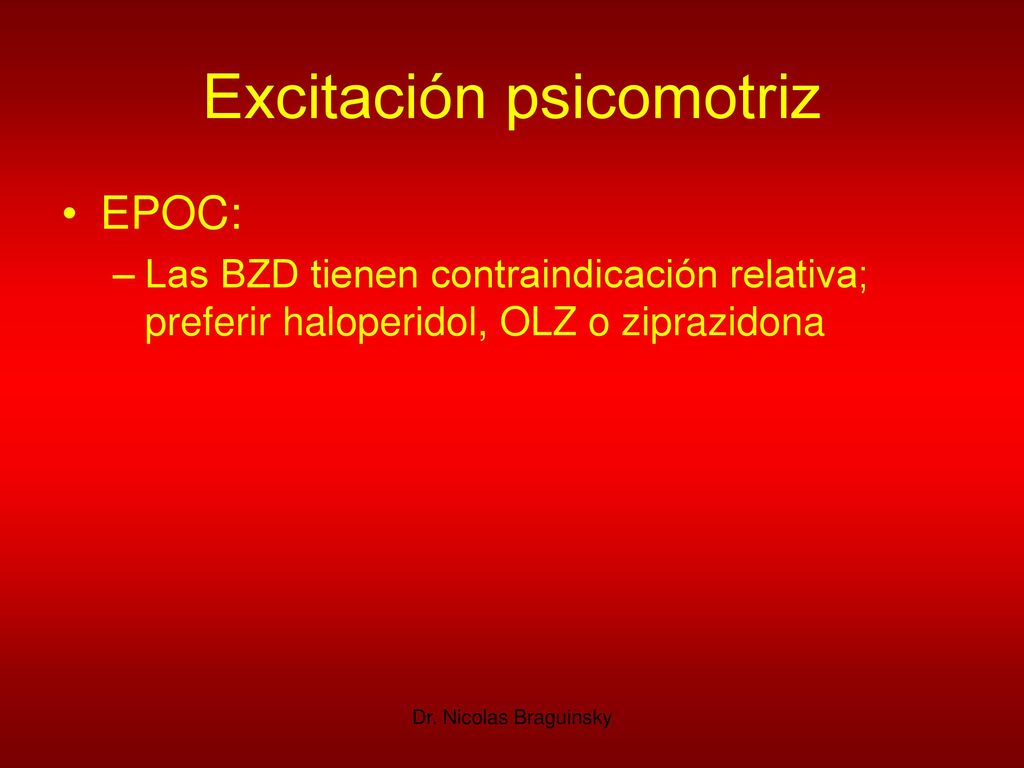 Excitación psicomotriz

• EPOC:

– Las BZD tienen contraindicación relativa; preferir haloperidol, OLZ o ziprazidona

Dr. Nicolas Braguinsky